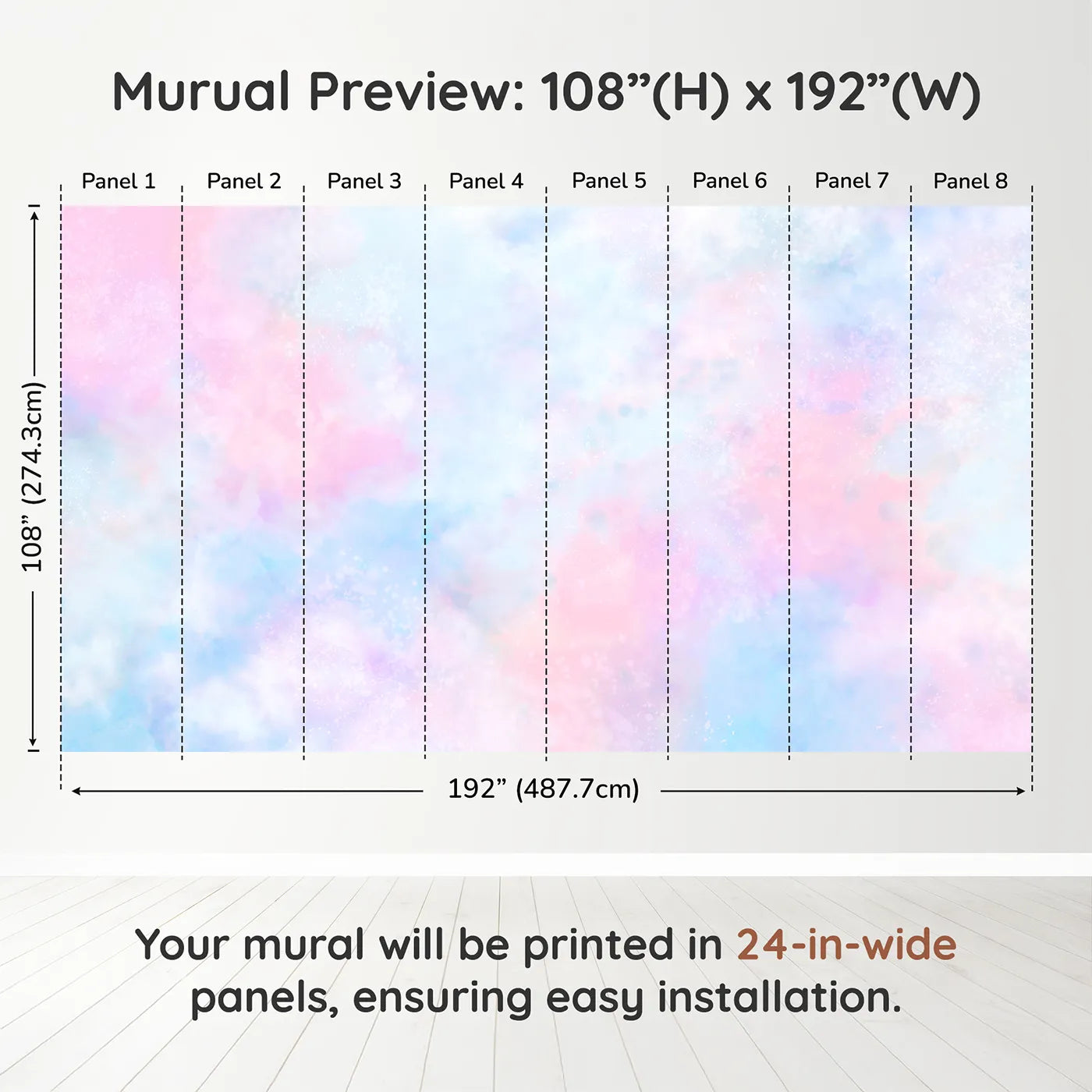 Murual Preview: 108”(H) x 192”(W)

Panel 1 Panel 2 Panel 3 Panel 4 Panel 5 Panel 6 Panel 7 Panel 8

108” (274.3cm)

192” (487.7cm)

Your mural will be printed in 24-in-wide panels, ensuring easy installation.